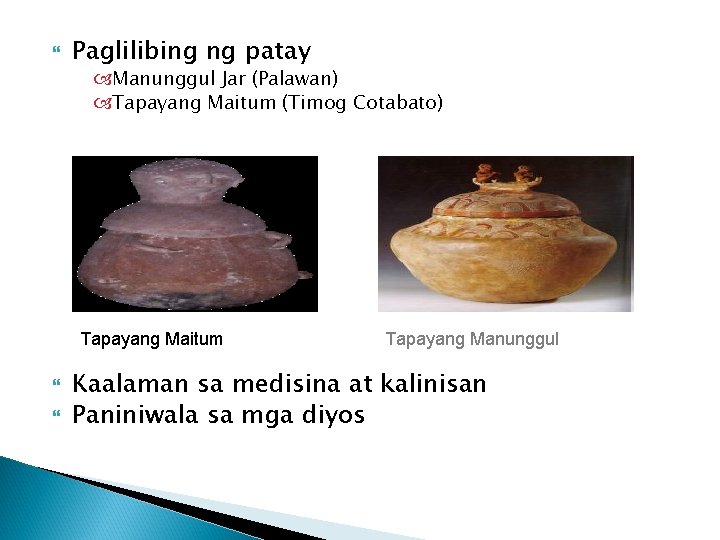 Paglilibing ng patay

Manunggul Jar (Palawan)

Tapayang Maitum (Timog Cotabato)

Tapayang Maitum

Tapayang Manunggul

Kaalaman sa medisina at kalinisan

Paniniwala sa mga diyos